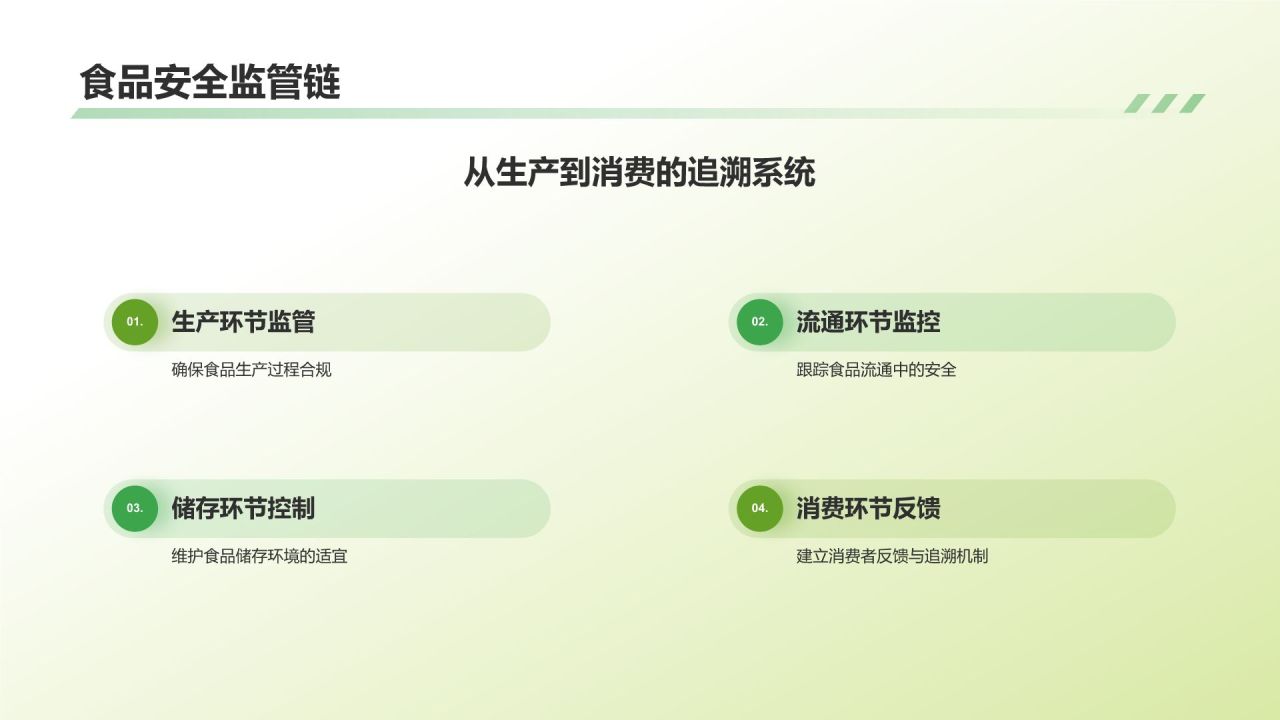 食品安全监管链

从生产到消费的追溯系统

01.
生产环节监管

确保食品生产过程合规

02.
流通环节监控

跟踪食品流通中的安全

03.
储存环节控制

维护食品储存环境的适宜

04.
消费环节反馈

建立消费者反馈与追溯机制